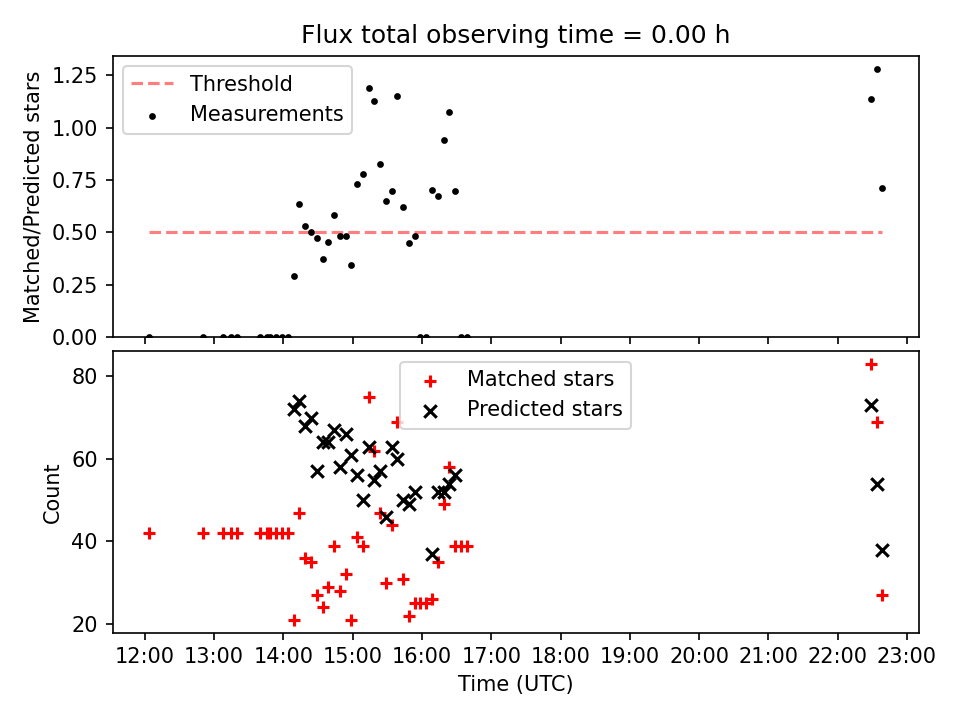 Flux total observing time = 0.00 h

Threshold
Measurements

Matched/Predicted stars

1.25
1.00
0.75
0.50
0.25
0.00

Matched stars
Predicted stars

Count

80
60
40
20

12:00 13:00 14:00 15:00 16:00 17:00 18:00 19:00 20:00 21:00 22:00 23:00

Time (UTC)